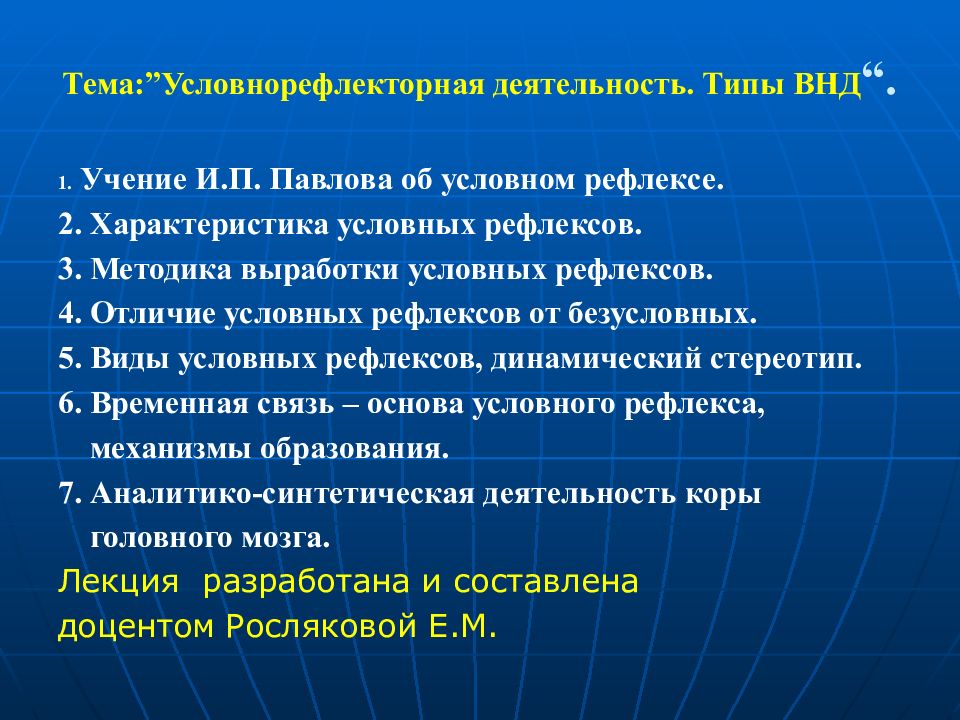 Тема:”Условнорефлекторная деятельность. Типы ВНД“.

1. Учение И.П. Павлова об условном рефлексе.
2. Характеристика условных рефлексов.
3. Методика выработки условных рефлексов.
4. Отличие условных рефлексов от безусловных.
5. Виды условных рефлексов, динамический стереотип.
6. Временная связь – основа условного рефлекса, механизмы образования.
7. Аналитико-синтетическая деятельность коры головного мозга.

Лекция разработана и составлена доцентом Росляковой Е.М.